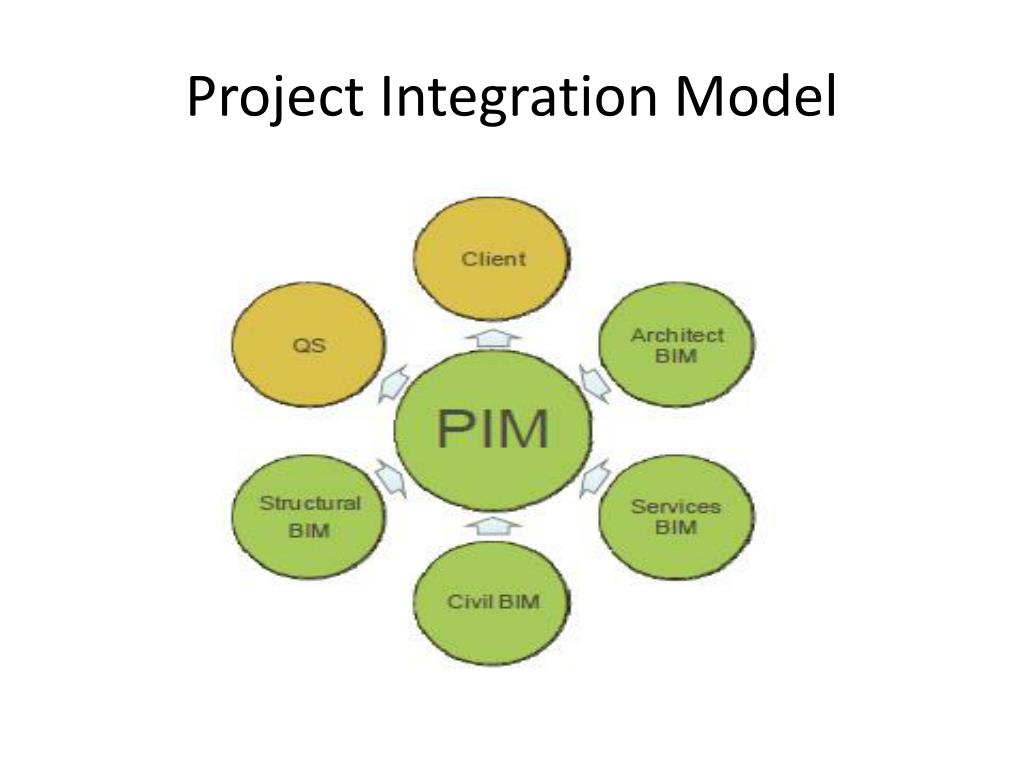 Project Integration Model

Client

QS

Architect BIM

PIM

Structural BIM

Services BIM

Civil BIM